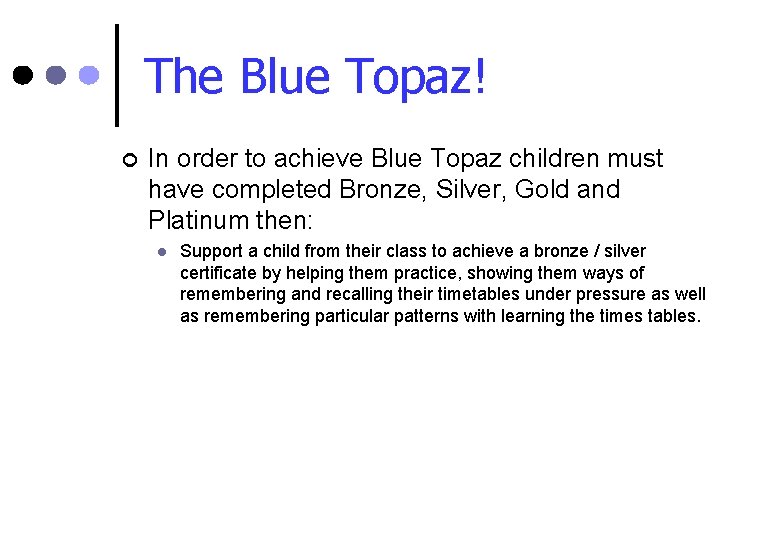 The Blue Topaz!

In order to achieve Blue Topaz children must have completed Bronze, Silver, Gold and Platinum then:

Support a child from their class to achieve a bronze / silver certificate by helping them practice, showing them ways of remembering and recalling their timetables under pressure as well as remembering particular patterns with learning the times tables.